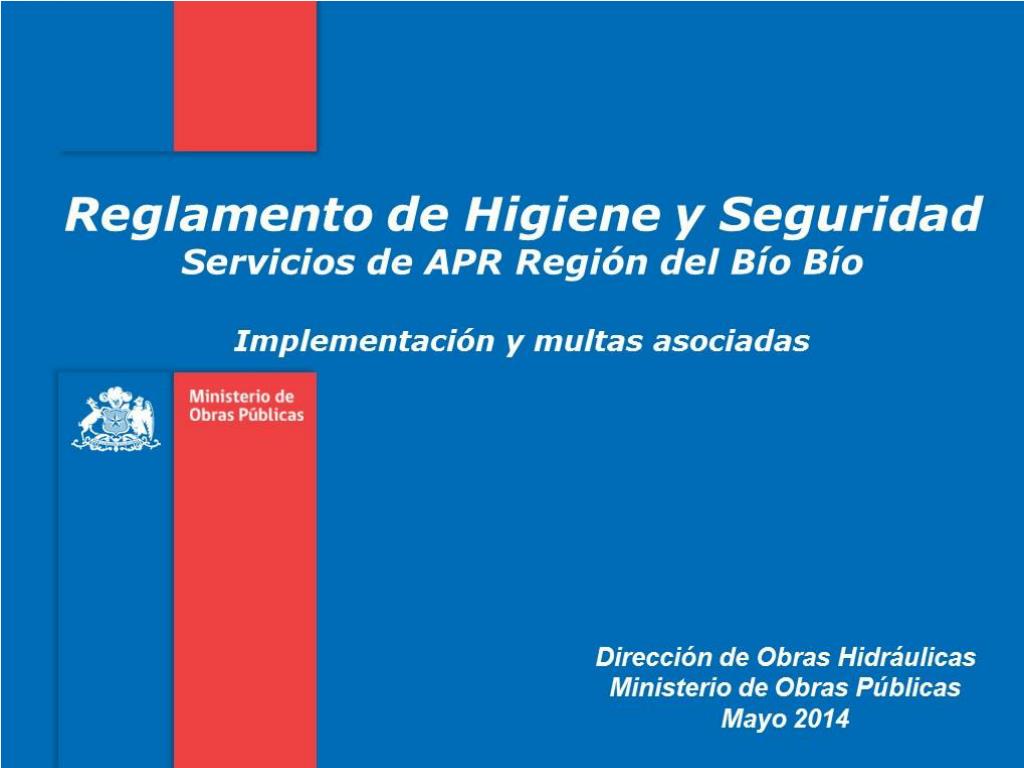 Reglamento de Higiene y Seguridad
Servicios de APR Región del Bío Bío

Implementación y multas asociadas

Ministerio de
Obras Públicas

Dirección de Obras Hidráulicas
Ministerio de Obras Públicas
Mayo 2014